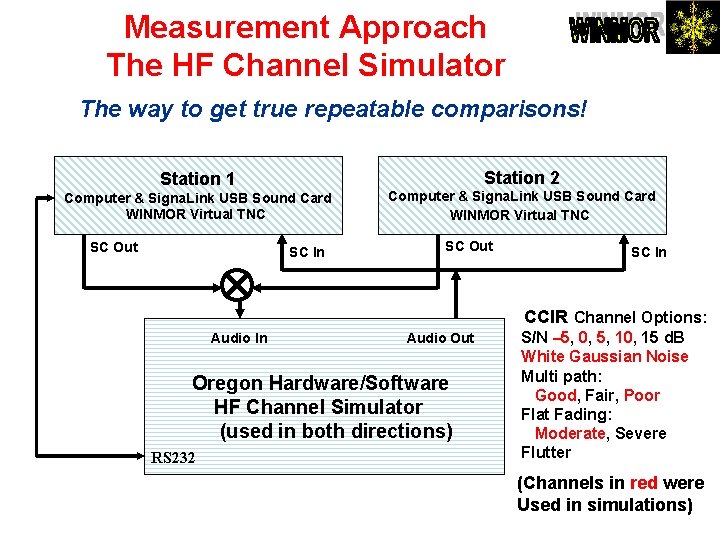 Measurement Approach
The HF Channel Simulator

WINMOR

The way to get true repeatable comparisons!

Station 1
Computer & SignaLink USB Sound Card
WINMOR Virtual TNC

Station 2
Computer & SignaLink USB Sound Card
WINMOR Virtual TNC

SC Out

SC In

SC Out

SC In

Audio In

Audio Out

Oregon Hardware/Software
HF Channel Simulator
(used in both directions)

RS232

CCIR Channel Options:
S/N –5, 0, 5, 10, 15 dB
White Gaussian Noise
Multi path:
Good, Fair, Poor
Flat Fading:
Moderate, Severe
Flutter

(Channels in red were Used in simulations)